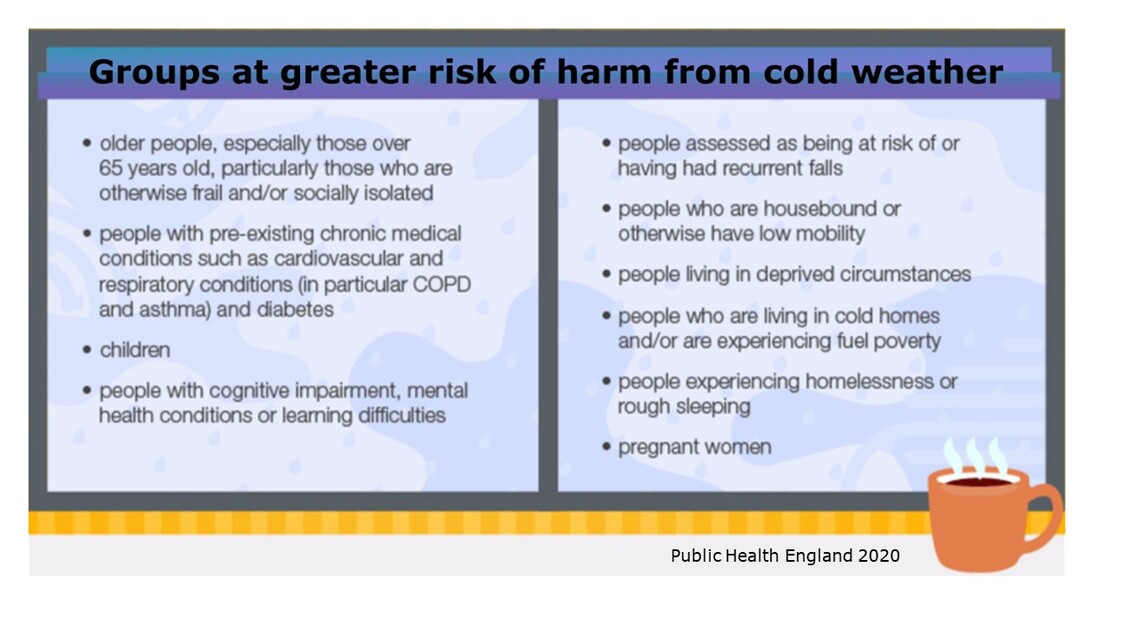 Groups at greater risk of harm from cold weather

• older people, especially those over 65 years old, particularly those who are otherwise frail and/or socially isolated

• people with pre-existing chronic medical conditions such as cardiovascular and respiratory conditions (in particular COPD and asthma) and diabetes

• children

• people with cognitive impairment, mental health conditions or learning difficulties

• people assessed as being at risk of or having had recurrent falls

• people who are housebound or otherwise have low mobility

• people living in deprived circumstances

• people who are living in cold homes and/or are experiencing fuel poverty

• people experiencing homelessness or rough sleeping

• pregnant women

Public Health England 2020